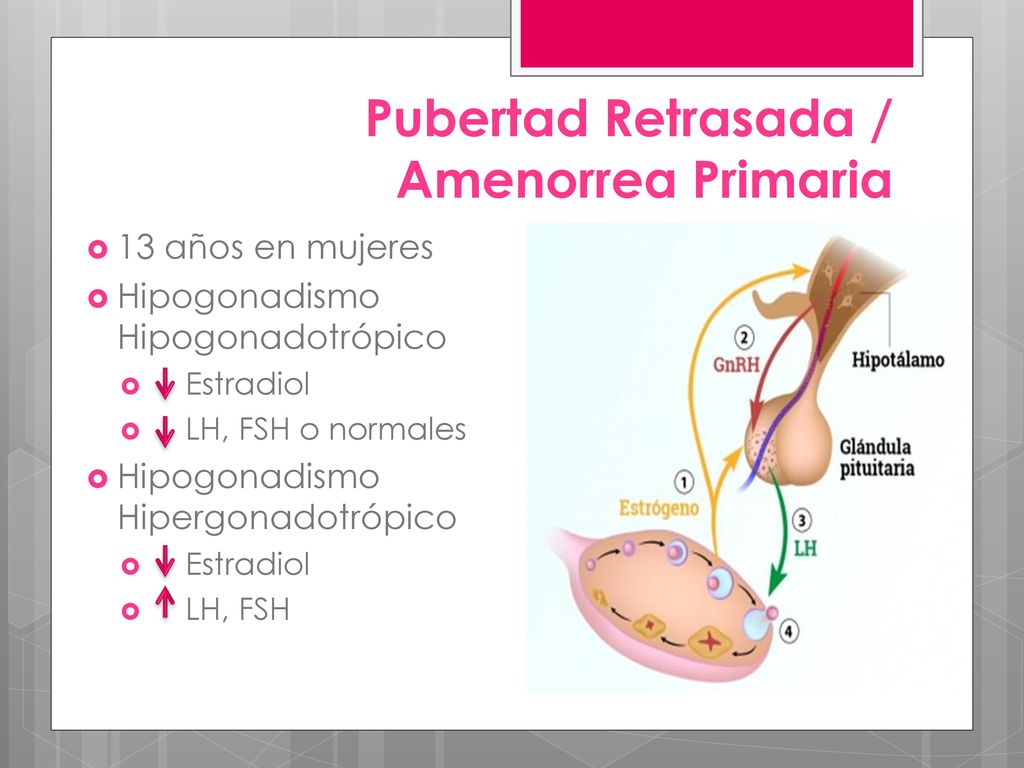 Pubertad Retrasada / Amenorrea Primaria

13 años en mujeres
Hipogonadismo Hipogonadotrópico
↓ Estradiol
↓ LH, FSH o normales
Hipogonadismo Hipergonadotrópico
↓ Estradiol
↑ LH, FSH

2
GnRH
Hipotálamo
Glándula pituitaria
1
Estrógeno
3
LH
4